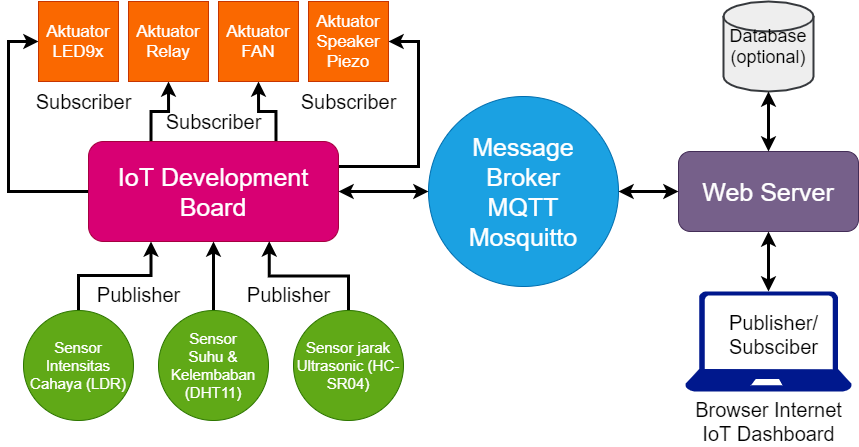 Aktuator LED9x

Aktuator Relay

Aktuator FAN

Aktuator Speaker Piezo

Database (optional)

Subscriber

Subscriber

Subscriber

IoT Development Board

Message Broker MQTT Mosquitto

Web Server

Publisher

Publisher

Sensor Intensitas Cahaya (LDR)

Sensor Suhu & Kelembaban (DHT11)

Sensor jarak Ultrasonic (HC-SR04)

Publisher/ Subsciber

Browser Internet IoT Dashboard